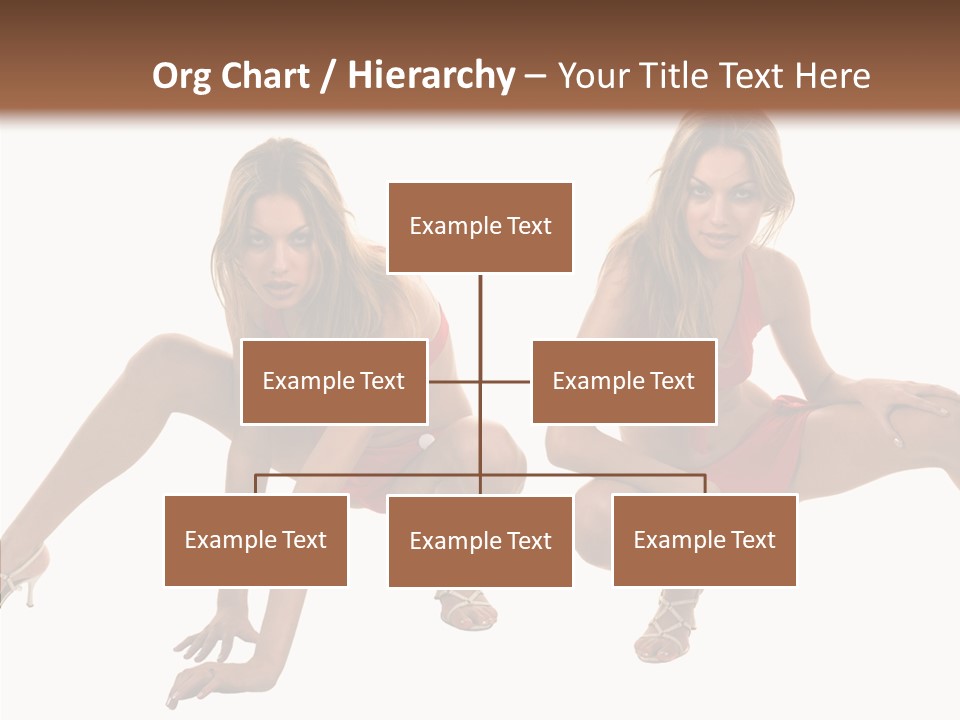 Org Chart / Hierarchy – Your Title Text Here

Example Text

Example Text

Example Text

Example Text

Example Text

Example Text